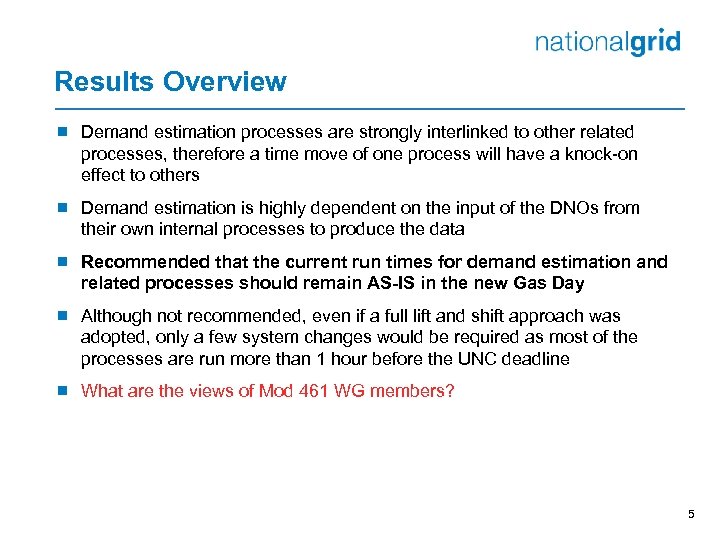 nationalgrid

Results Overview

Demand estimation processes are strongly interlinked to other related processes, therefore a time move of one process will have a knock-on effect to others

Demand estimation is highly dependent on the input of the DNOs from their own internal processes to produce the data

Recommended that the current run times for demand estimation and related processes should remain AS-IS in the new Gas Day

Although not recommended, even if a full lift and shift approach was adopted, only a few system changes would be required as most of the processes are run more than 1 hour before the UNC deadline

What are the views of Mod 461 WG members?

5